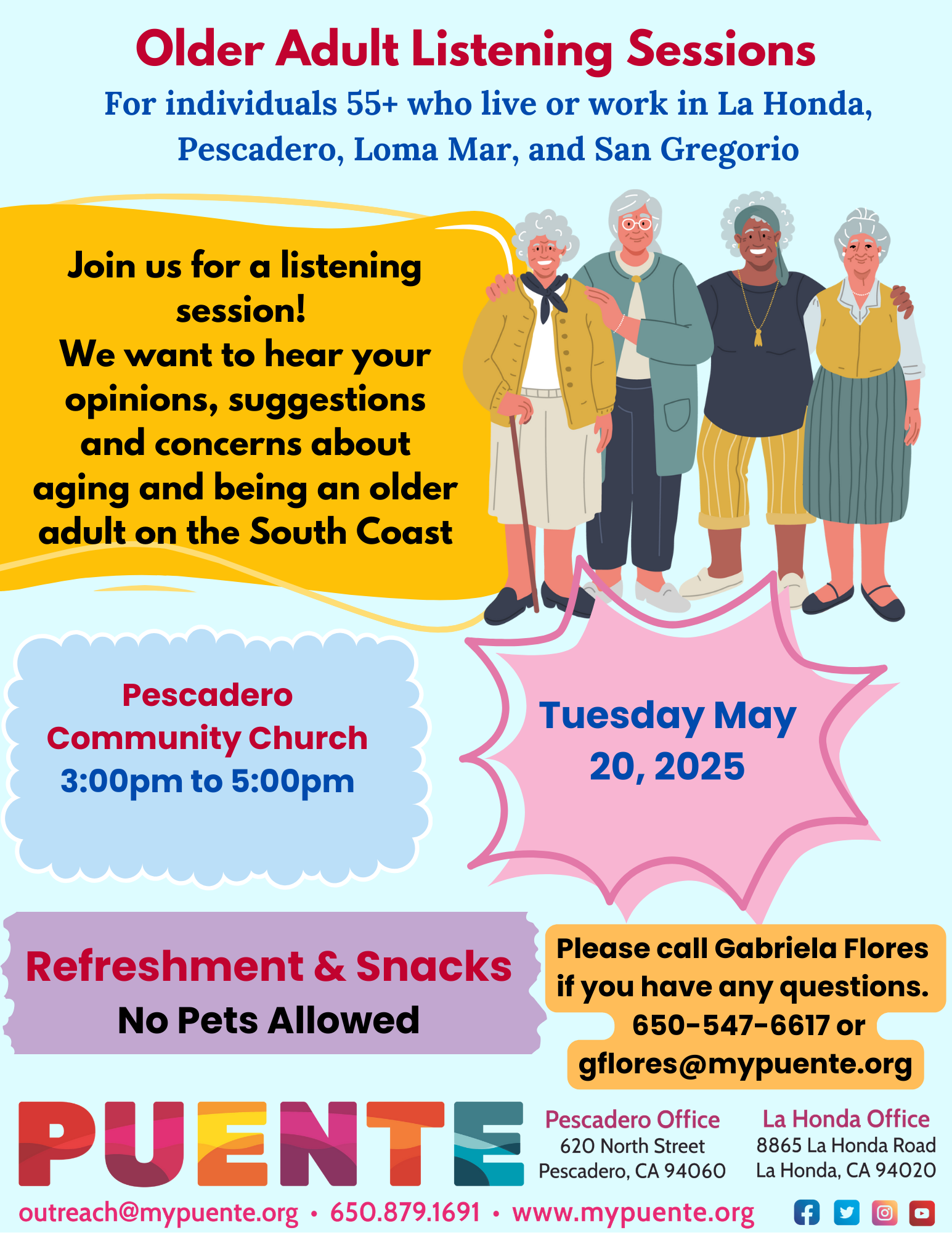 Older Adult Listening Sessions

For individuals 55+ who live or work in La Honda, Pescadero, Loma Mar, and San Gregorio

Join us for a listening session!
We want to hear your opinions, suggestions and concerns about aging and being an older adult on the South Coast

Pescadero Community Church
3:00pm to 5:00pm

Tuesday May 20, 2025

Refreshment & Snacks
No Pets Allowed

Please call Gabriela Flores if you have any questions. 650-547-6617 or gflores@mypuente.org

PUENTE

Pescadero Office
620 North Street
Pescadero, CA 94060

La Honda Office
8865 La Honda Road
La Honda, CA 94020

outreach@mypuente.org • 650.879.1691 • www.mypuente.org